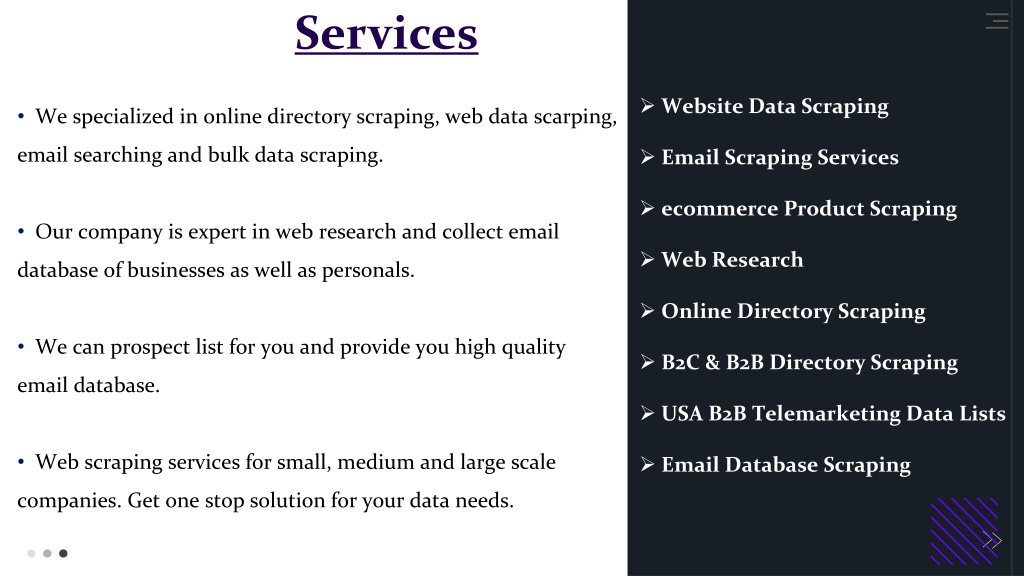 Services

• We specialized in online directory scraping, web data scarping, email searching and bulk data scraping.

• Our company is expert in web research and collect email database of businesses as well as personals.

• We can prospect list for you and provide you high quality email database.

• Web scraping services for small, medium and large scale companies. Get one stop solution for your data needs.

➢ Website Data Scraping

➢ Email Scraping Services

➢ ecommerce Product Scraping

➢ Web Research

➢ Online Directory Scraping

➢ B2C & B2B Directory Scraping

➢ USA B2B Telemarketing Data Lists

➢ Email Database Scraping